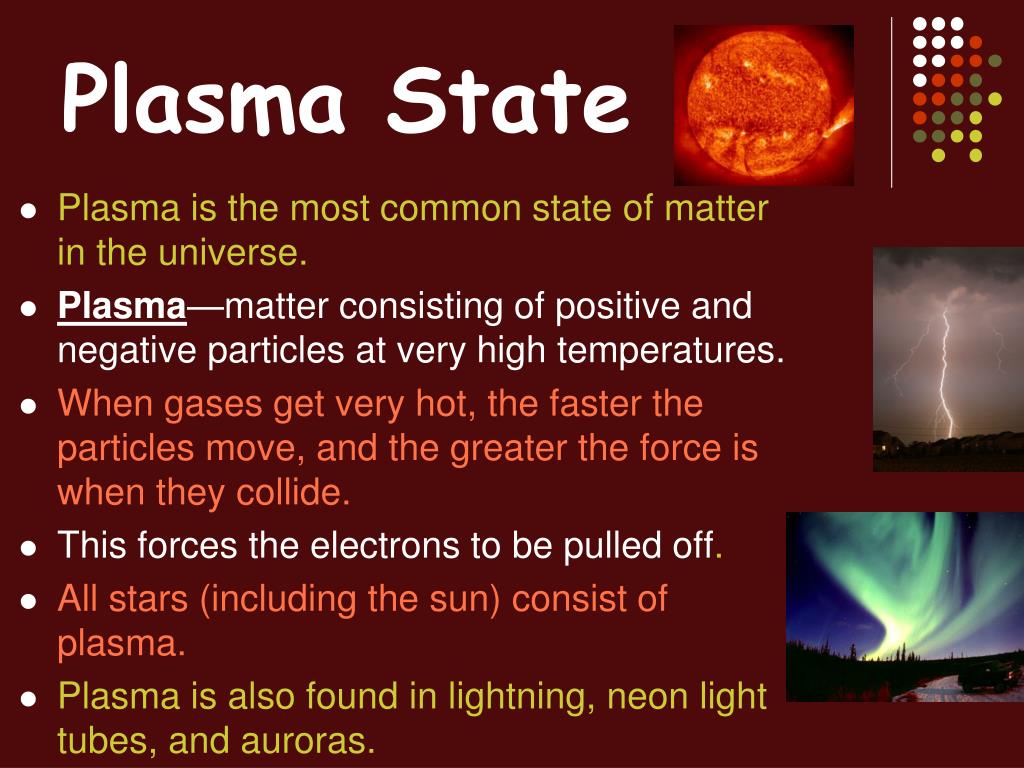 Plasma State

- Plasma is the most common state of matter in the universe.
- Plasma—matter consisting of positive and negative particles at very high temperatures.
- When gases get very hot, the faster the particles move, and the greater the force is when they collide.
- This forces the electrons to be pulled off.
- All stars (including the sun) consist of plasma.
- Plasma is also found in lightning, neon light tubes, and auroras.